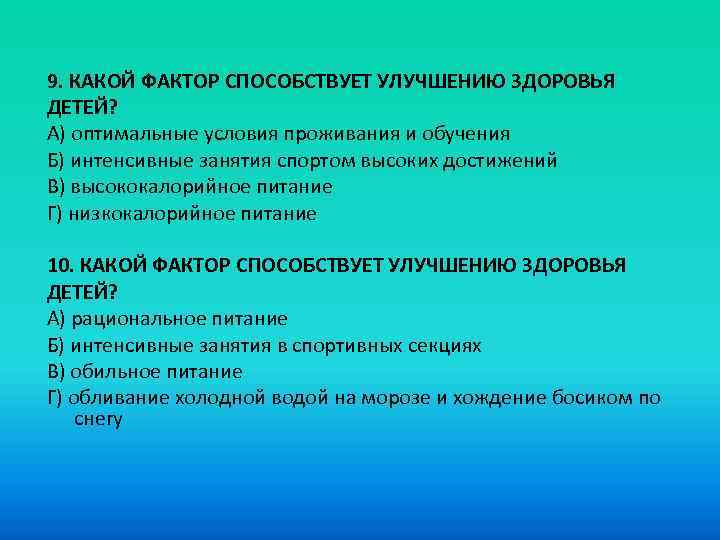 9. КАКОЙ ФАКТОР СПОСОБСТВУЕТ УЛУЧШЕНИЮ ЗДОРОВЬЯ ДЕТЕЙ?
А) оптимальные условия проживания и обучения
Б) интенсивные занятия спортом высоких достижений
В) высококалорийное питание
Г) низкокалорийное питание

10. КАКОЙ ФАКТОР СПОСОБСТВУЕТ УЛУЧШЕНИЮ ЗДОРОВЬЯ ДЕТЕЙ?
А) рациональное питание
Б) интенсивные занятия в спортивных секциях
В) обильное питание
Г) обливание холодной водой на морозе и хождение босиком по снегу